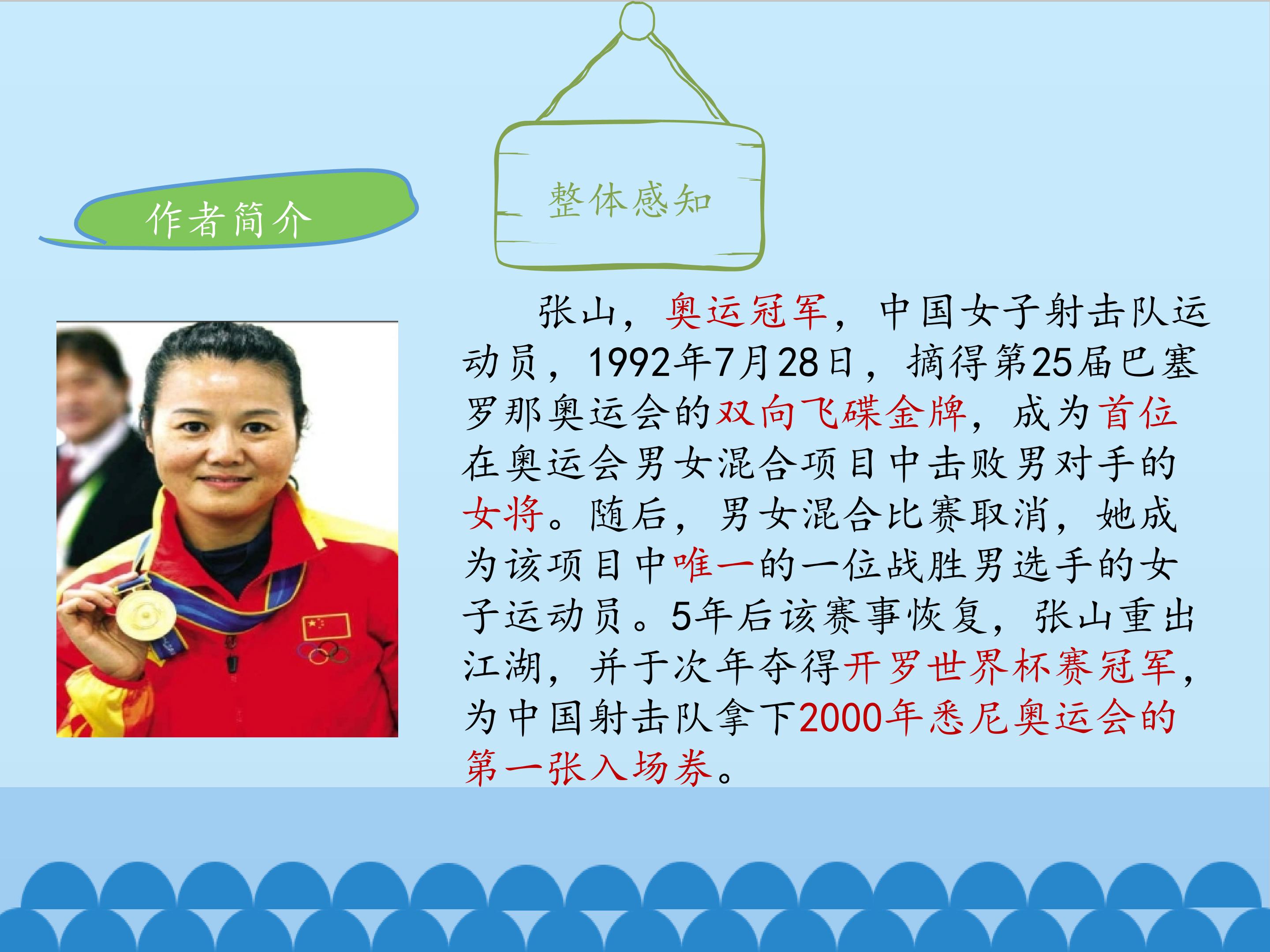 整体感知

作者简介

张山，奥运冠军，中国女子射击队运动员，1992年7月28日，摘得第25届巴塞罗那奥运会的双向飞碟金牌，成为首位在奥运会男女混合项目中击败男对手的女将。随后，男女混合比赛取消，她成为该项目中唯一的一位战胜男选手的女子运动员。5年后该赛事恢复，张山重出江湖，并于次年夺得开罗世界杯赛冠军，为中国射击队拿下2000年悉尼奥运会的第一张入场券。